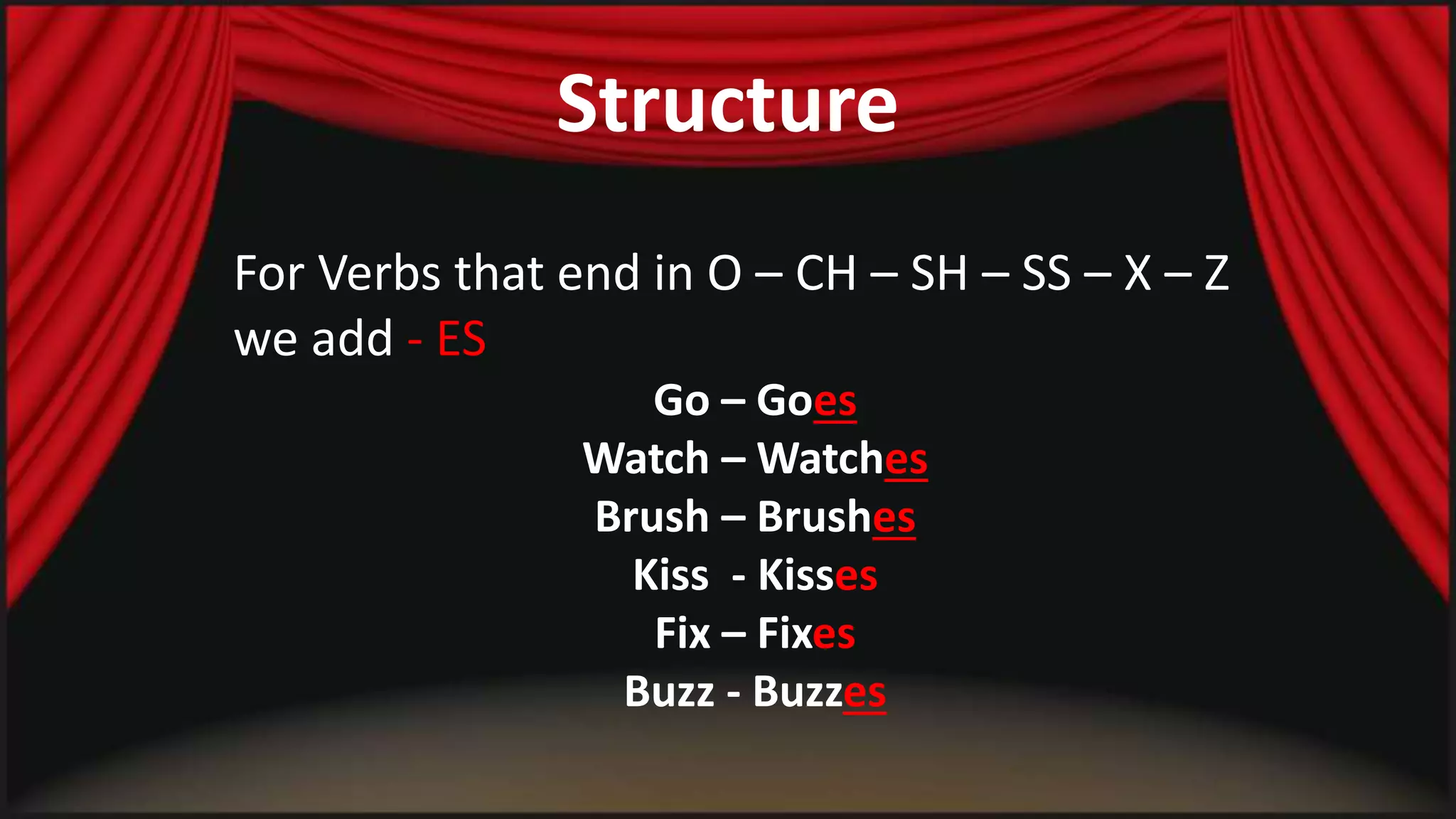 Structure

For Verbs that end in O – CH – SH – SS – X – Z we add - ES

Go – Goes
Watch – Watches
Brush – Brushes
Kiss - Kisses
Fix – Fixes
Buzz - Buzzes